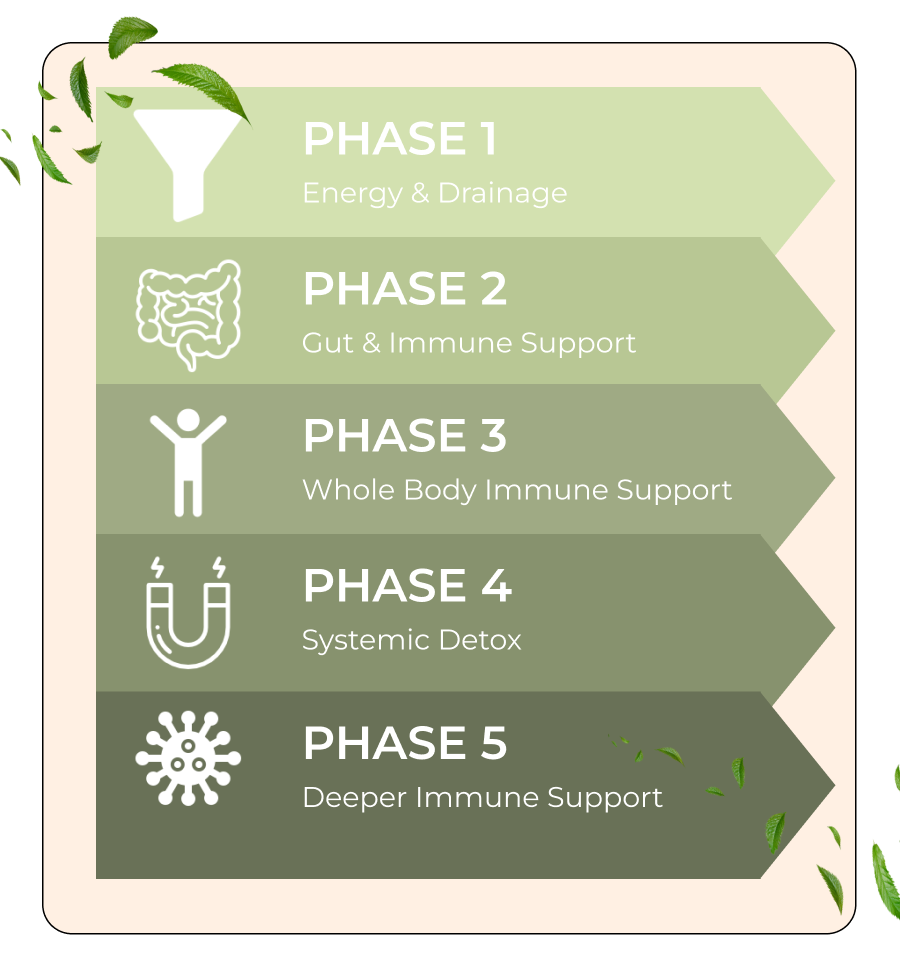 PHASE 1
Energy & Drainage

PHASE 2
Gut & Immune Support

PHASE 3
Whole Body Immune Support

PHASE 4
Systemic Detox

PHASE 5
Deeper Immune Support